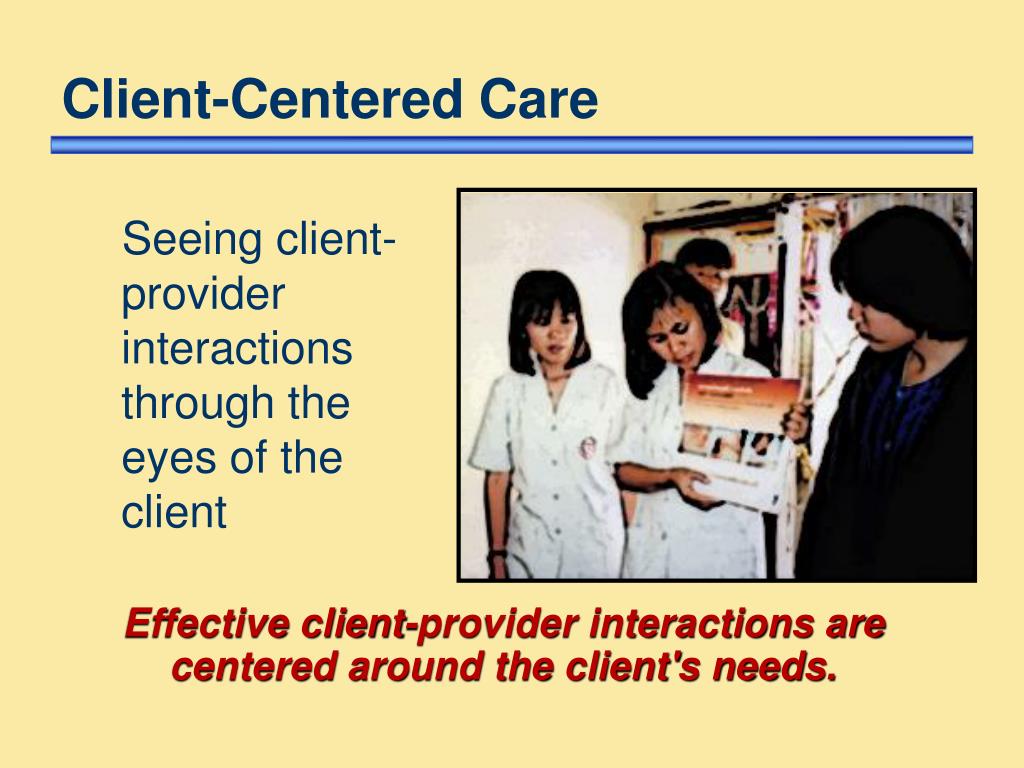 Client-Centered Care

Seeing client-provider interactions through the eyes of the client

Effective client-provider interactions are centered around the client's needs.